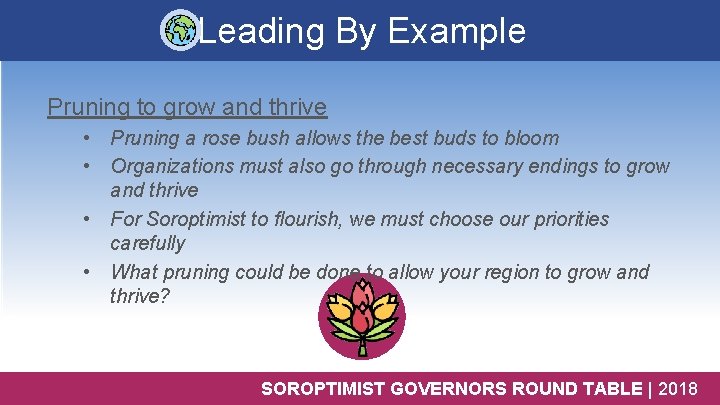 Leading By Example

Pruning to grow and thrive

• Pruning a rose bush allows the best buds to bloom
• Organizations must also go through necessary endings to grow and thrive
• For Soroptimist to flourish, we must choose our priorities carefully
• What pruning could be done to allow your region to grow and thrive?

SOROPTIMIST GOVERNORS ROUND TABLE | 2018